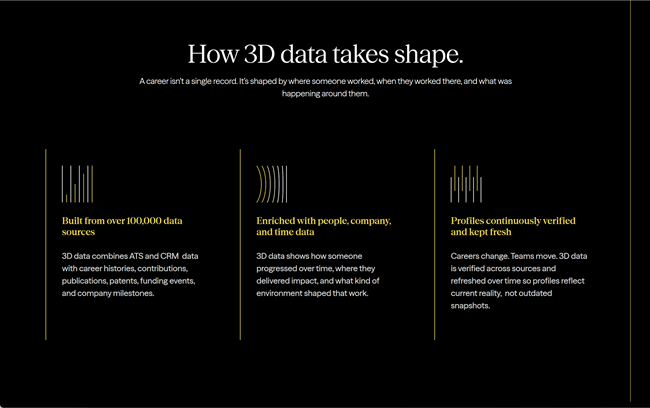 How 3D data takes shape.

A career isn't a single record. It's shaped by where someone worked, when they worked there, and what was happening around them.

Built from over 100,000 data sources

3D data combines ATS and CRM data with career histories, contributions, publications, patents, funding events, and company milestones.

Enriched with people, company, and time data

3D data shows how someone progressed over time, where they delivered impact, and what kind of environment shaped that work.

Profiles continuously verified and kept fresh

Careers change. Teams move. 3D data is verified across sources and refreshed over time so profiles reflect current reality, not outdated snapshots.